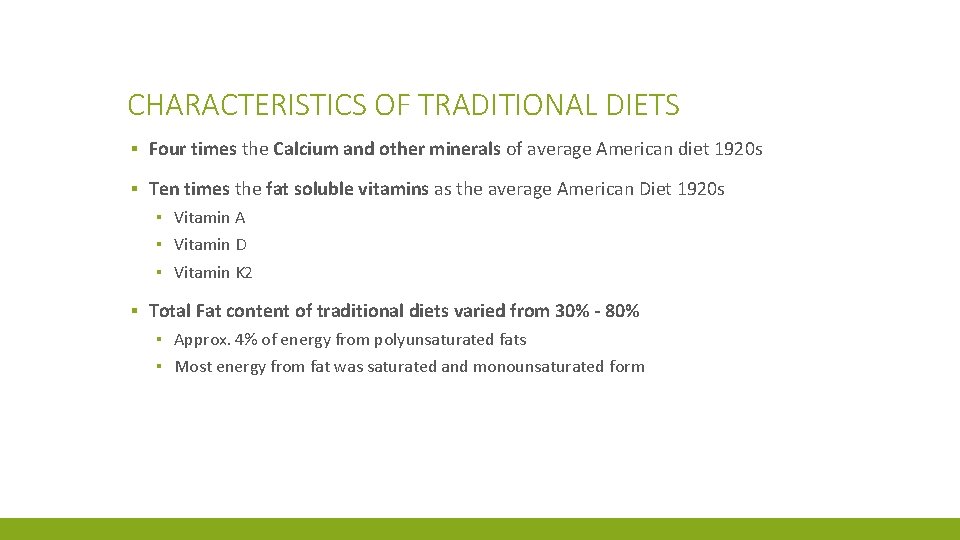 CHARACTERISTICS OF TRADITIONAL DIETS

▪ Four times the Calcium and other minerals of average American diet 1920s

▪ Ten times the fat soluble vitamins as the average American Diet 1920s

▪ Vitamin A

▪ Vitamin D

▪ Vitamin K2

▪ Total Fat content of traditional diets varied from 30% - 80%

▪ Approx. 4% of energy from polyunsaturated fats

▪ Most energy from fat was saturated and monounsaturated form